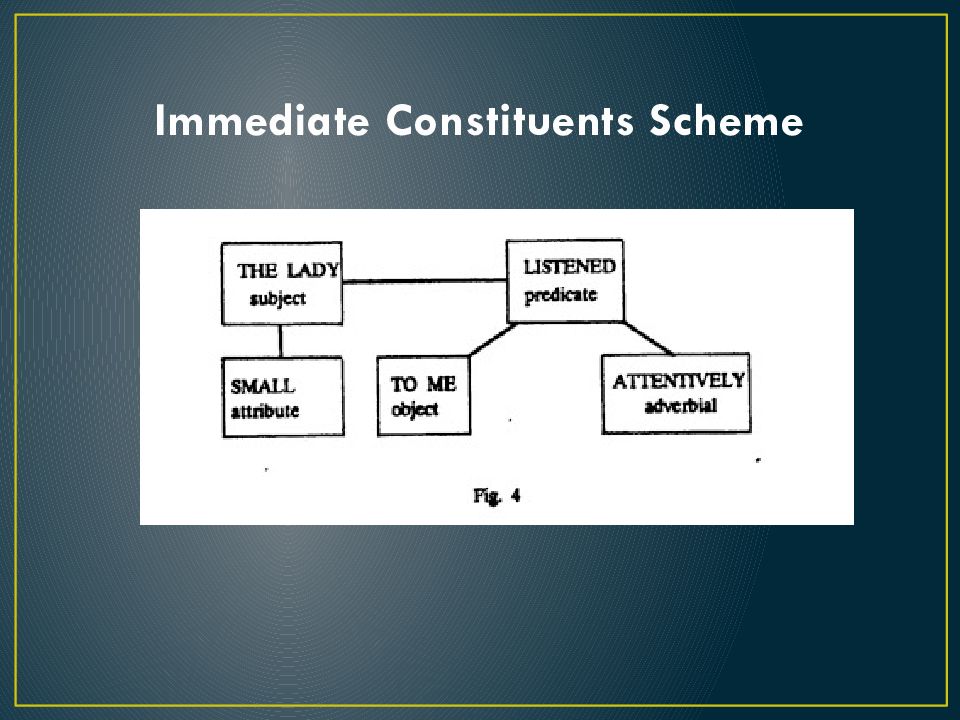 Immediate Constituents Scheme

THE LADY
subject

LISTENED
predicate

SMALL
attribute

TO ME
object

ATTENTIVELY
adverbial

Fig. 4